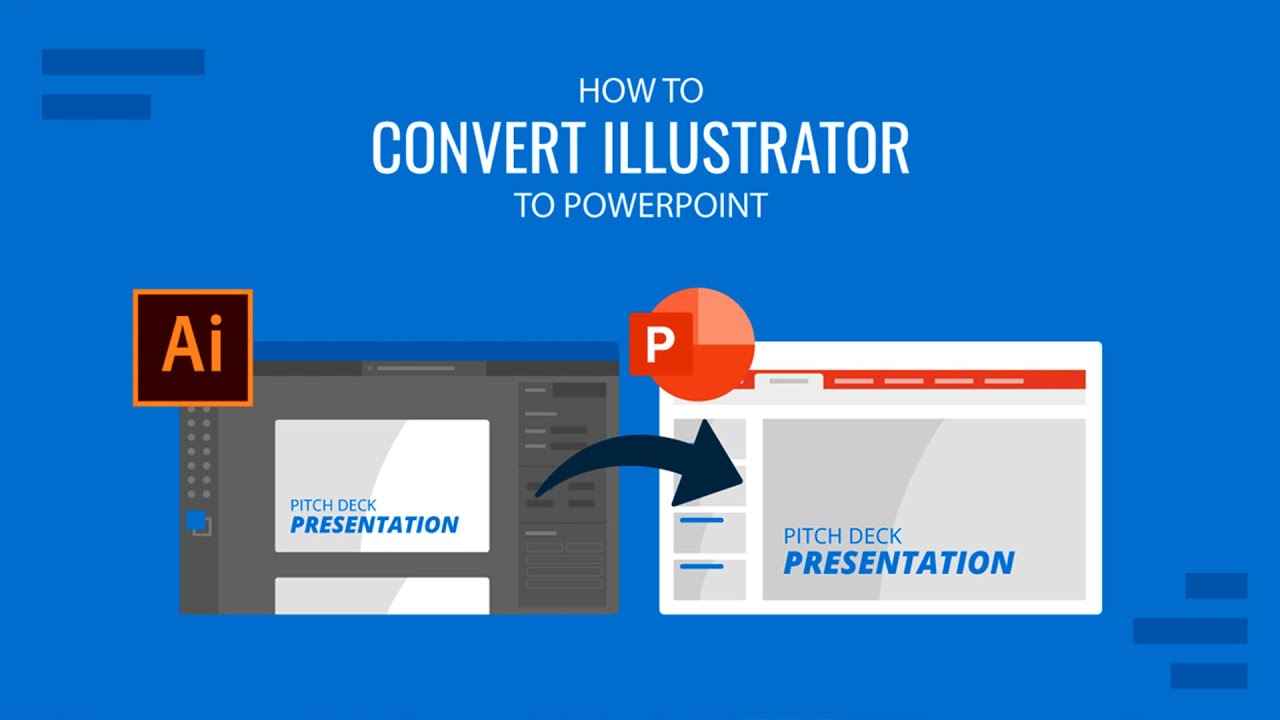 HOW TO
CONVERT ILLUSTRATOR
TO POWERPOINT

Ai

PITCH DECK
PRESENTATION

P

PITCH DECK
PRESENTATION